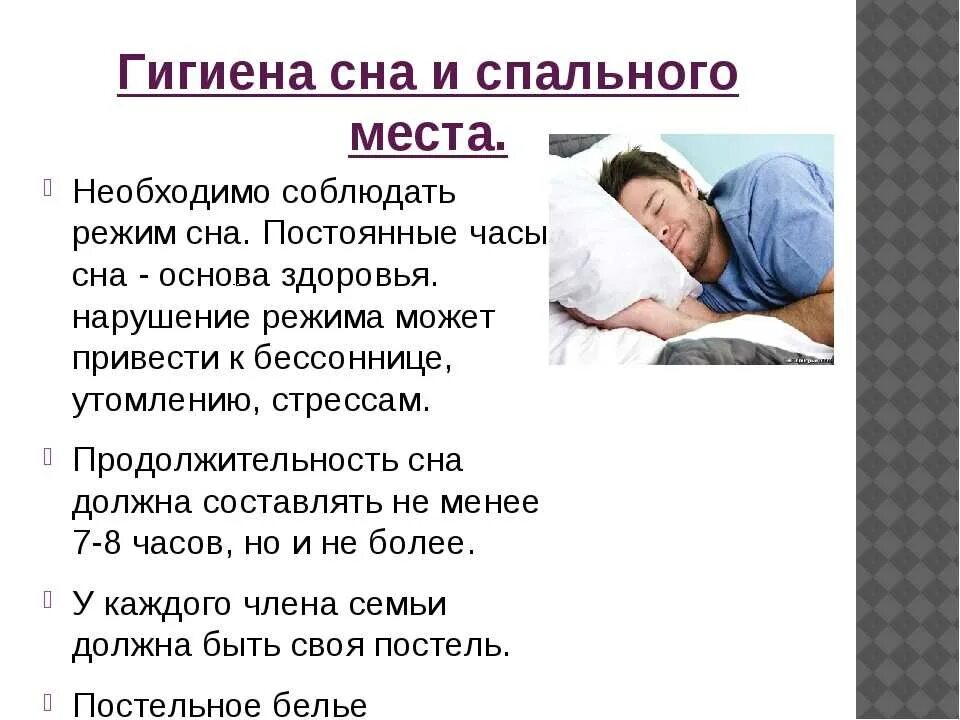 Гигиена сна и спального места.

Необходимо соблюдать режим сна. Постоянные часы сна - основа здоровья. нарушение режима может привести к бессоннице, утомлению, стрессам.

Продолжительность сна должна составлять не менее 7-8 часов, но и не более.

У каждого члена семьи должна быть своя постель.

Постельное белье